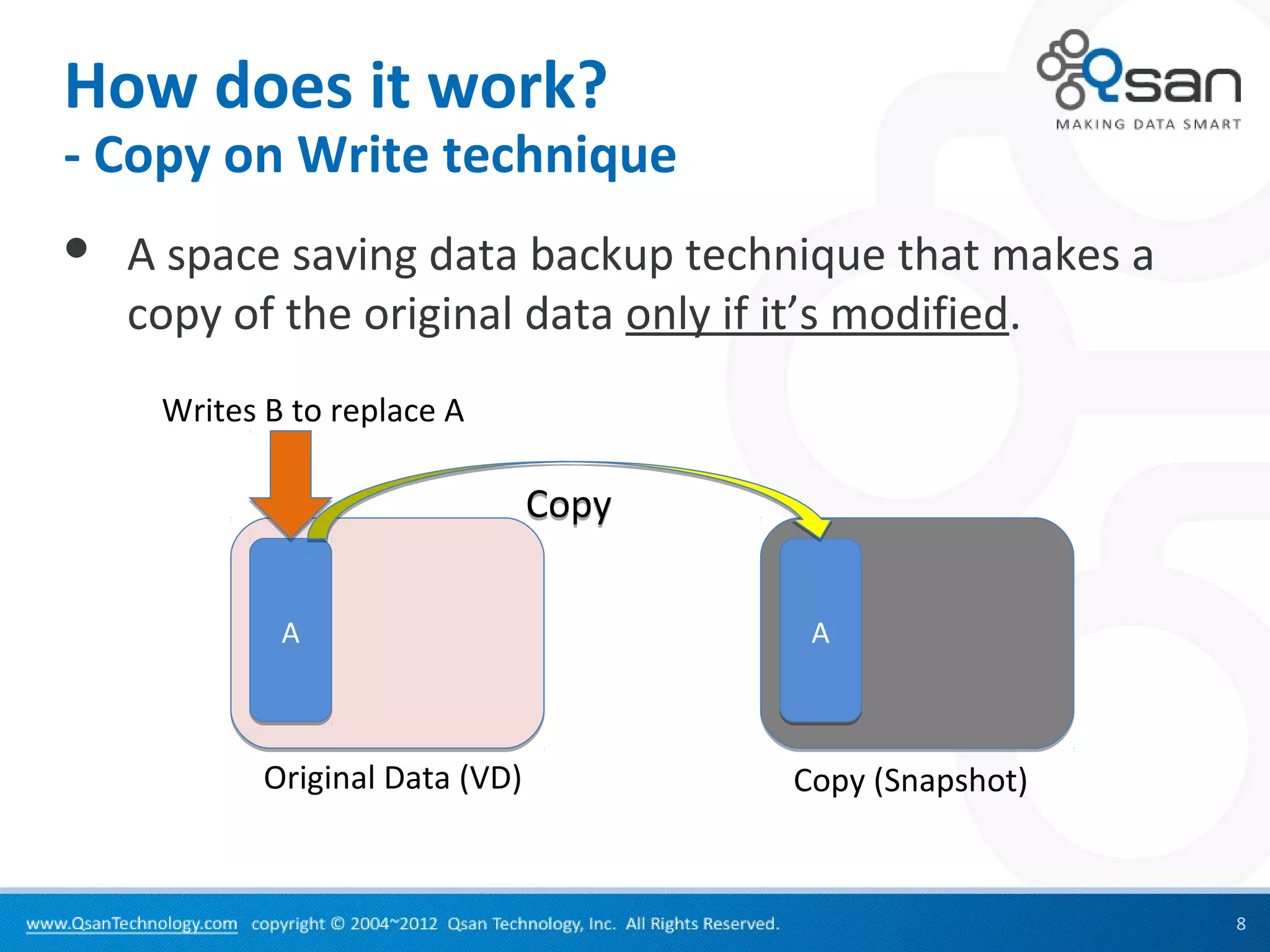 How does it work?
- Copy on Write technique

Qsan
MAKING DATA SMART

• A space saving data backup technique that makes a copy of the original data only if it's modified.

Writes B to replace A

Copy

A

A

Original Data (VD)

Copy (Snapshot)

www.QsanTechnology.com copyright © 2004~2012 Qsan Technology, Inc. All Rights Reserved.

8